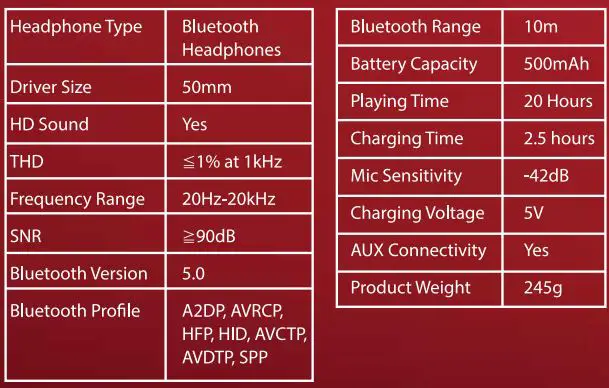 | Headphone Type | Bluetooth Headphones |
|---|---|
| Driver Size | 50mm |
| HD Sound | Yes |
| THD | ≦1% at 1kHz |
| Frequency Range | 20Hz-20kHz |
| SNR | ≧90dB |
| Bluetooth Version | 5.0 |
| Bluetooth Profile | A2DP, AVRCP, HFP, HID, AVCTP, AVDTP, SPP |

| Bluetooth Range | 10m |
|---|---|
| Battery Capacity | 500mAh |
| Playing Time | 20 Hours |
| Charging Time | 2.5 hours |
| Mic Sensitivity | -42dB |
| Charging Voltage | 5V |
| AUX Connectivity | Yes |
| Product Weight | 245g |